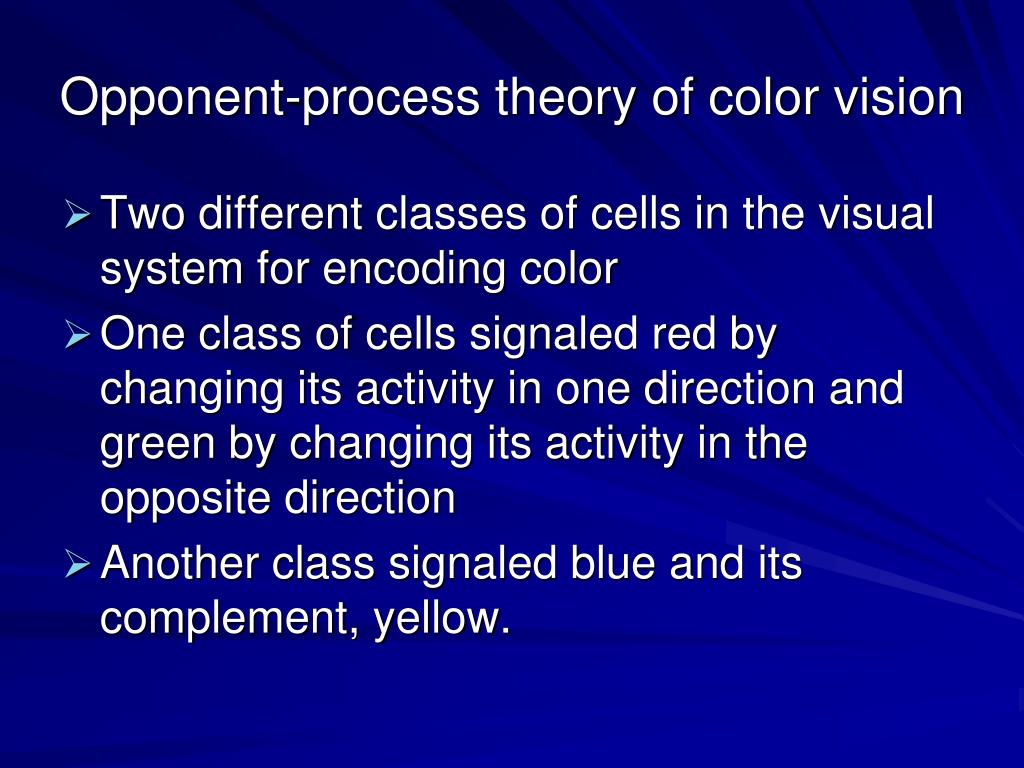 Opponent-process theory of color vision

➢ Two different classes of cells in the visual system for encoding color

➢ One class of cells signaled red by changing its activity in one direction and green by changing its activity in the opposite direction

➢ Another class signaled blue and its complement, yellow.